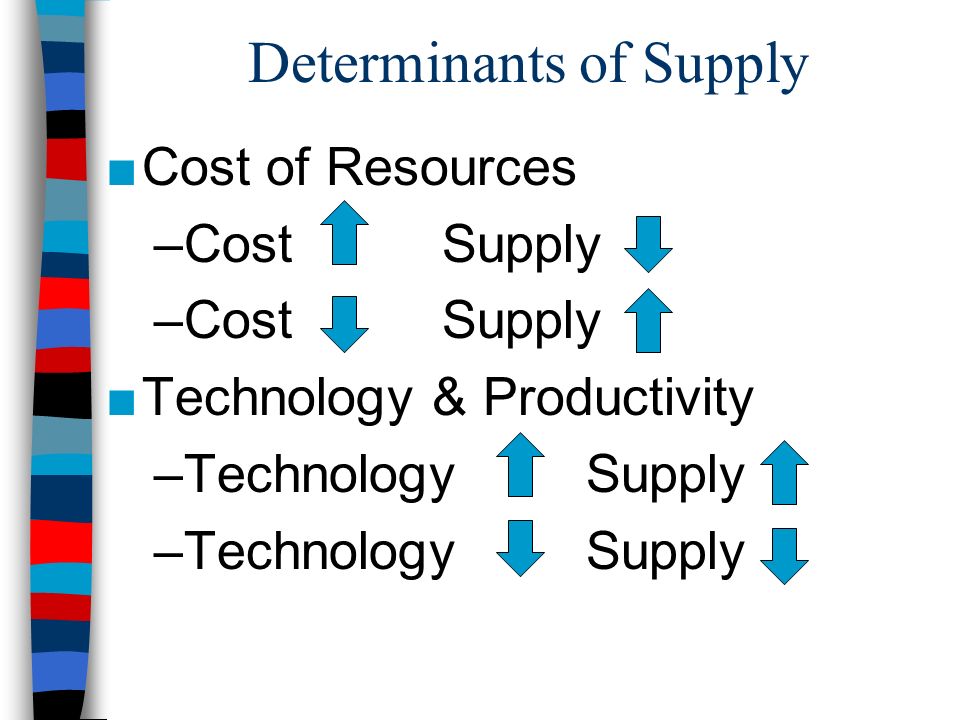 Determinants of Supply

■ Cost of Resources

–Cost ↑ Supply ↓

–Cost ↓ Supply ↑

■ Technology & Productivity

–Technology ↑ Supply ↑

–Technology ↓ Supply ↓